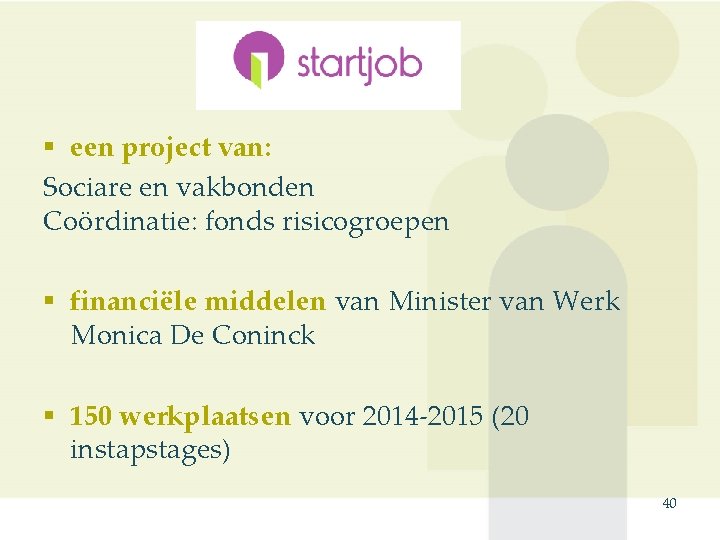 startjob

▪ een project van:
Sociare en vakbonden
Coördinatie: fonds risicogroepen

▪ financiële middelen van Minister van Werk Monica De Coninck

▪ 150 werkplaatsen voor 2014-2015 (20 instapstages)

40